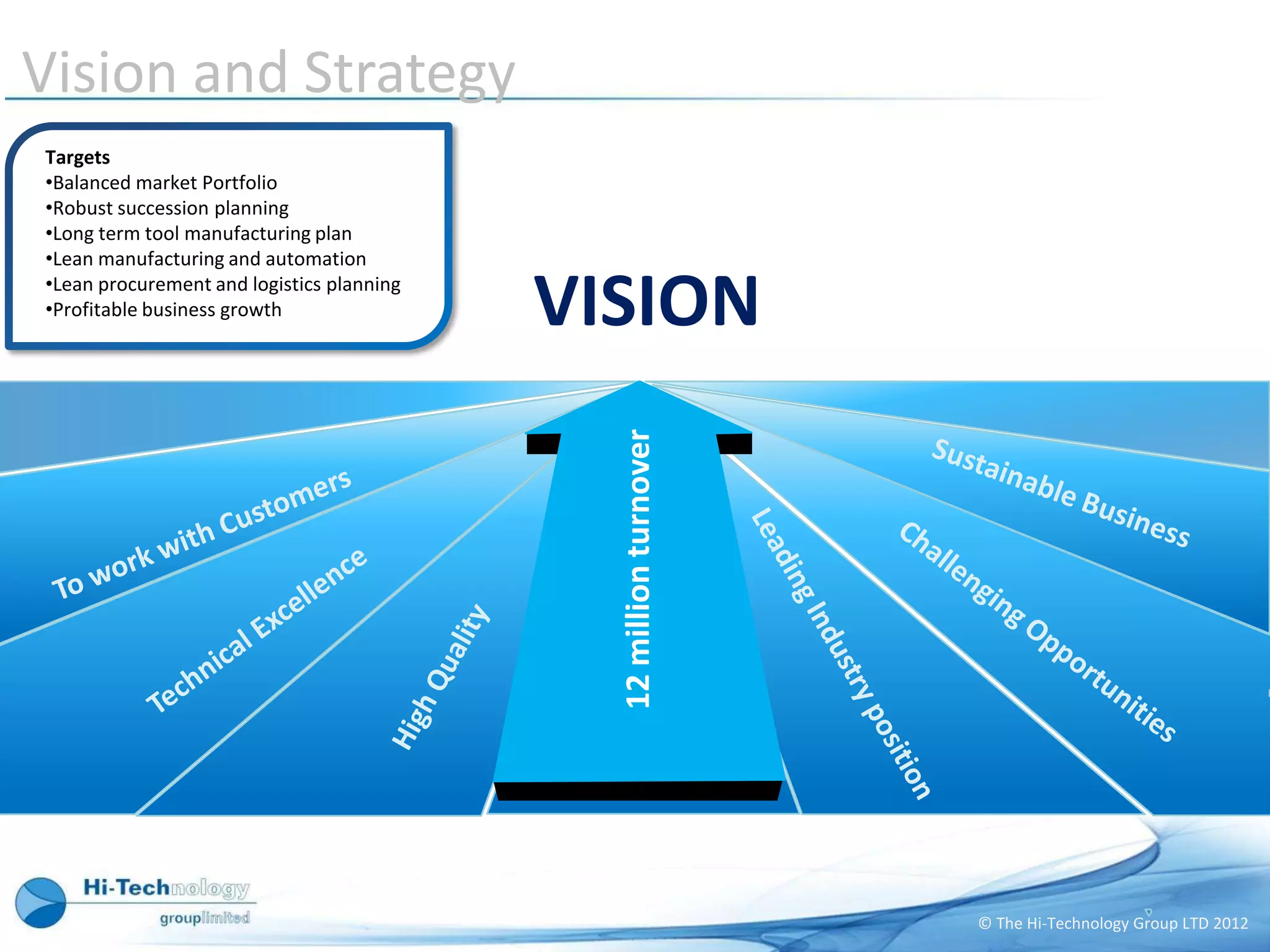 Vision and Strategy

Targets
•Balanced market Portfolio
•Robust succession planning
•Long term tool manufacturing plan
•Lean manufacturing and automation
•Lean procurement and logistics planning
•Profitable business growth

VISION

To work with Customers

Technical Excellence

High Quality

12 million turnover

Leading Industry position

Challenging Opportunities

Sustainable Business

Hi-Technology
grouplimited

© The Hi-Technology Group LTD 2012